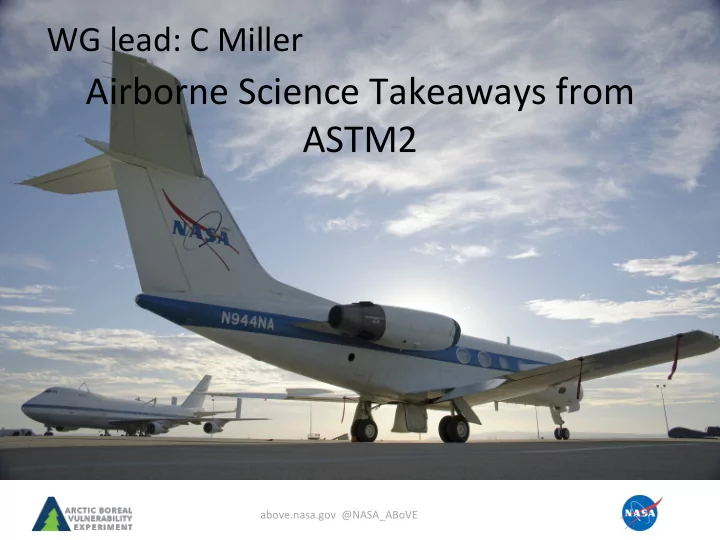 WG lead: C Miller

Airborne Science Takeaways from ASTM2

NASA

N944NA

ARCTIC BOREAL VULNERABILITY EXPERIMENT

above.nasa.gov @NASA_ABoVE

NASA